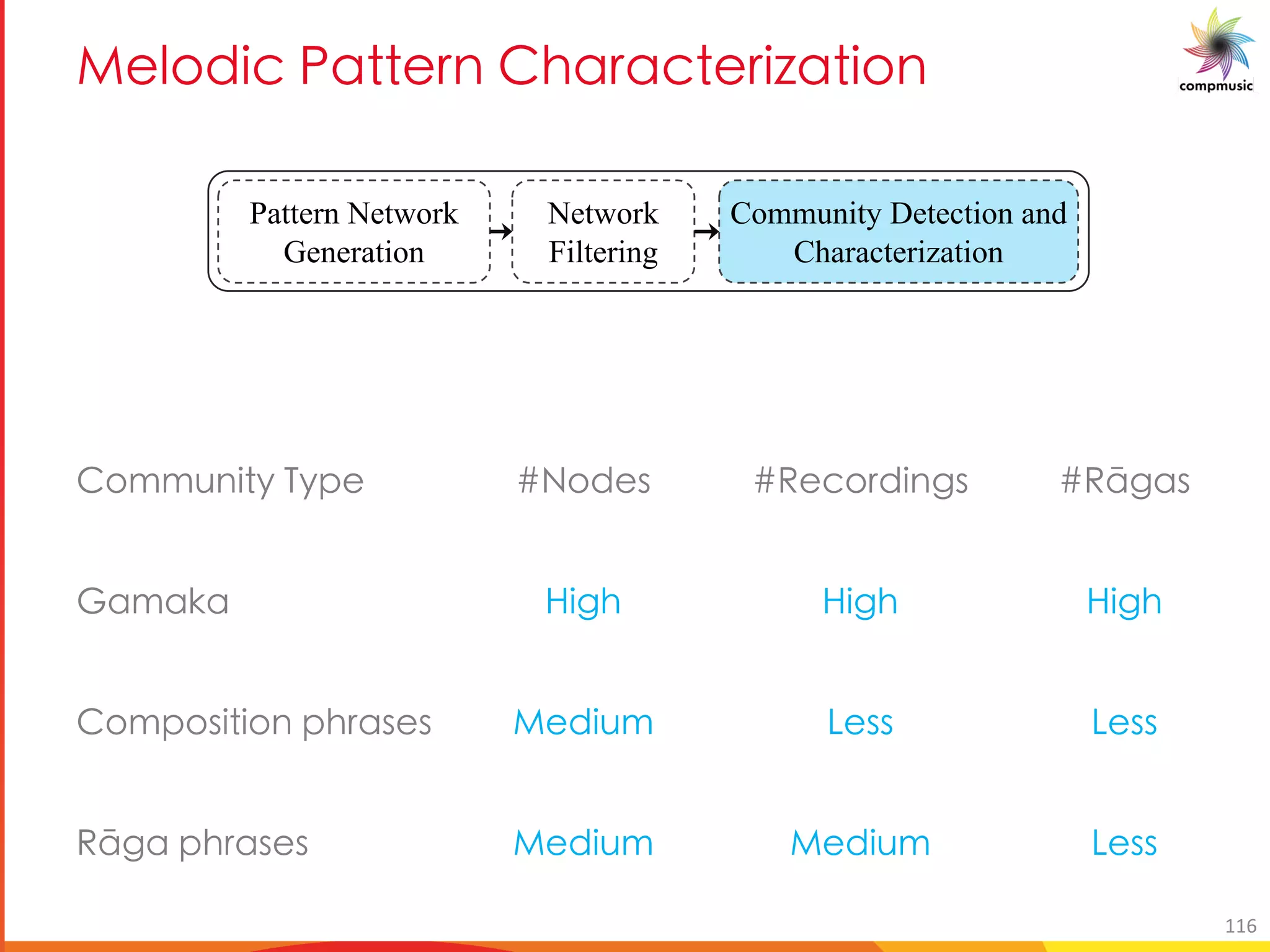 Melodic Pattern Characterization

compmusic

Pattern Network Generation

Network Filtering

Community Detection and Characterization

| Community Type | #Nodes | #Recordings | #Rāgas |
|---|---|---|---|
| Gamaka | High | High | High |
| Composition phrases | Medium | Less | Less |
| Rāga phrases | Medium | Medium | Less |

116